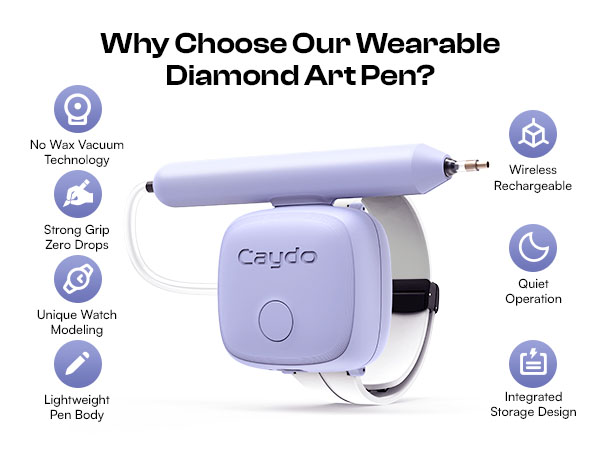 Why Choose Our Wearable Diamond Art Pen?

No Wax Vacuum Technology

Strong Grip Zero Drops

Unique Watch Modeling

Lightweight Pen Body

Caydo

Wireless Rechargeable

Quiet Operation

Integrated Storage Design